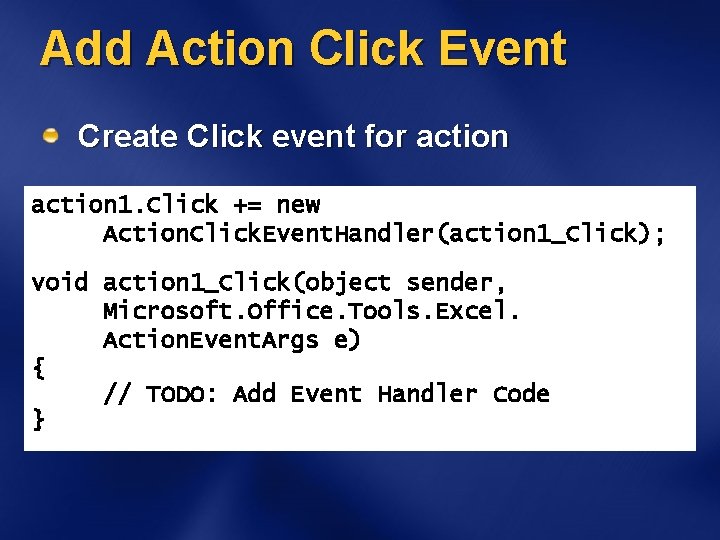 Add Action Click Event

Create Click event for action

action1.Click += new
     ActionClickEventHandler(action1_Click);

void action1_Click(object sender,
     Microsoft.Office.Tools.Excel.
     ActionEventArgs e)
{
     // TODO: Add Event Handler Code
}